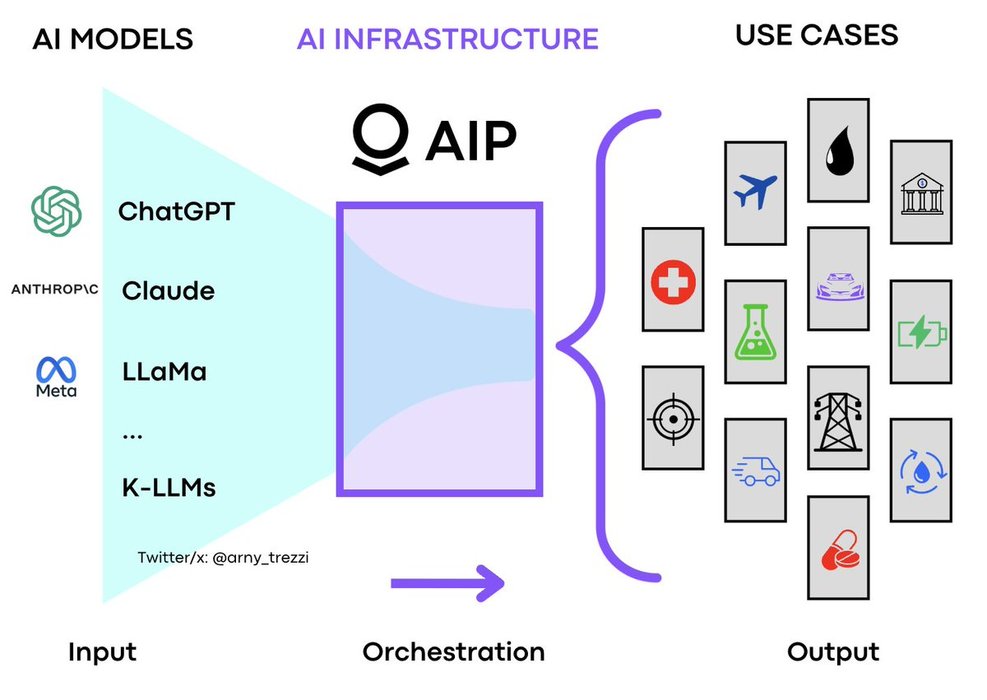 AI MODELS

AI INFRASTRUCTURE

USE CASES

AIP

ChatGPT

ANTHROP\C

Claude

Meta

LLaMa

...

K-LLMs

Twitter/x: @arny_trezzi

Input

Orchestration

Output